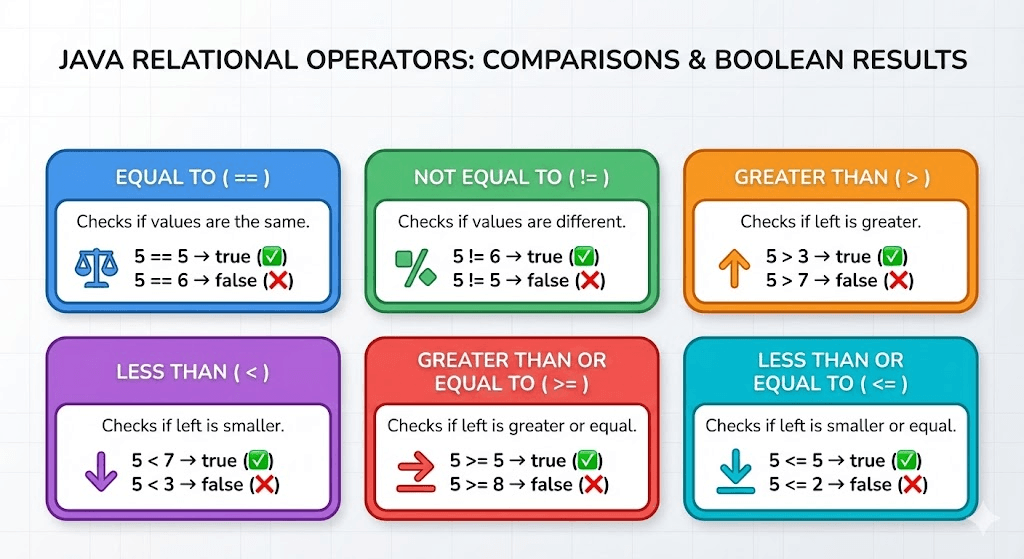 JAVA RELATIONAL OPERATORS: COMPARISONS & BOOLEAN RESULTS

EQUAL TO ( == )

Checks if values are the same.

5 == 5 → true (✅)
5 == 6 → false (❌)

NOT EQUAL TO ( != )

Checks if values are different.

5 != 6 → true (✅)
5 != 5 → false (❌)

GREATER THAN ( > )

Checks if left is greater.

5 > 3 → true (✅)
5 > 7 → false (❌)

LESS THAN ( < )

Checks if left is smaller.

5 < 7 → true (✅)
5 < 3 → false (❌)

GREATER THAN OR EQUAL TO ( >= )

Checks if left is greater or equal.

5 >= 5 → true (✅)
5 >= 8 → false (❌)

LESS THAN OR EQUAL TO ( <= )

Checks if left is smaller or equal.

5 <= 5 → true (✅)
5 <= 2 → false (❌)